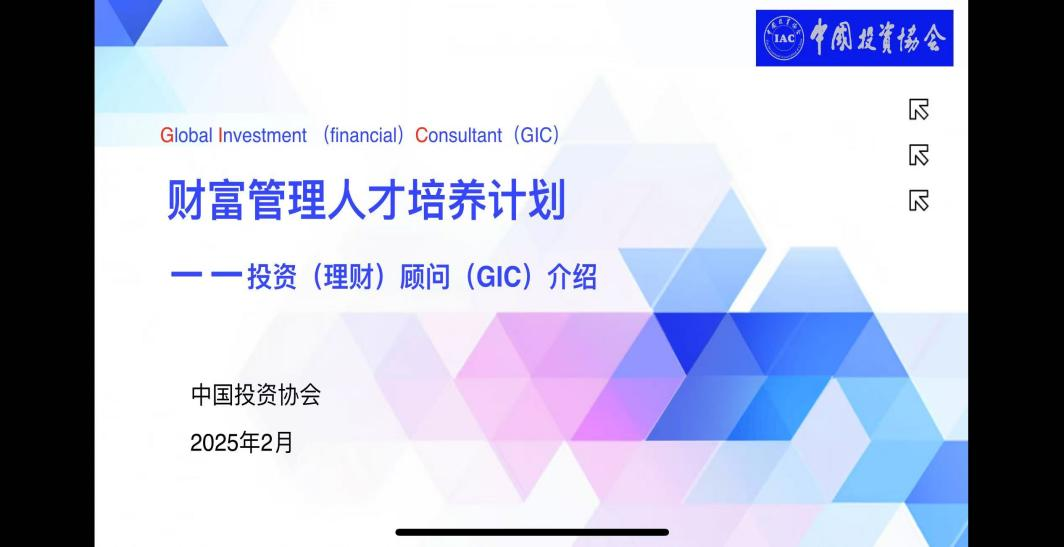 IAC 中國投資協會

Global Investment （financial）Consultant（GIC）

财富管理人才培养计划

——投资（理财）顾问（GIC）介绍

中国投资协会

2025年2月